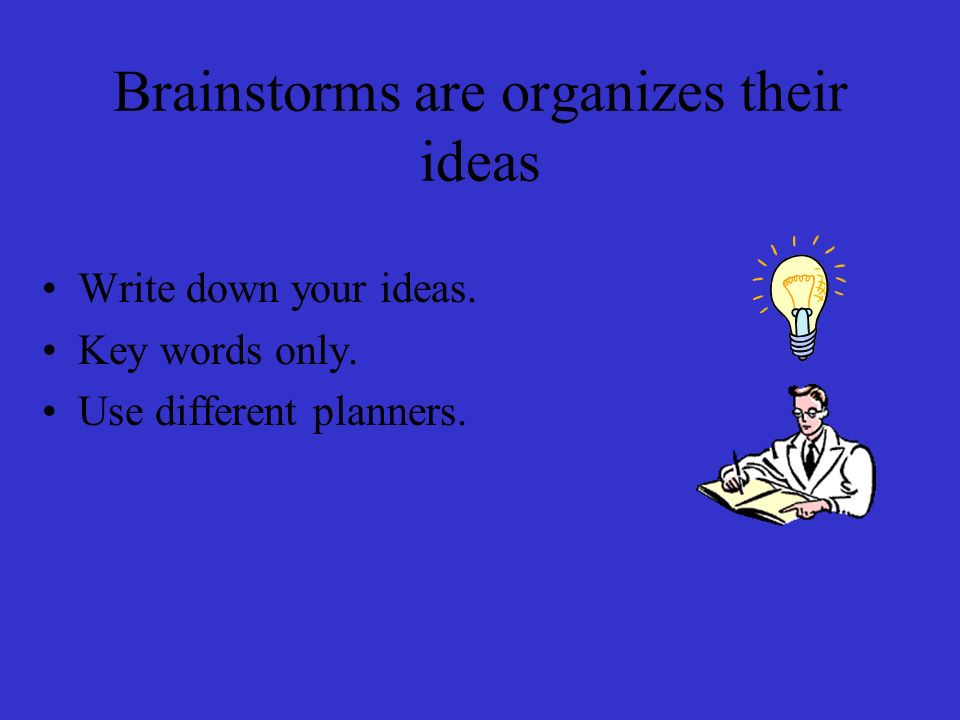 Brainstorms are organizes their ideas

• Write down your ideas.
• Key words only.
• Use different planners.